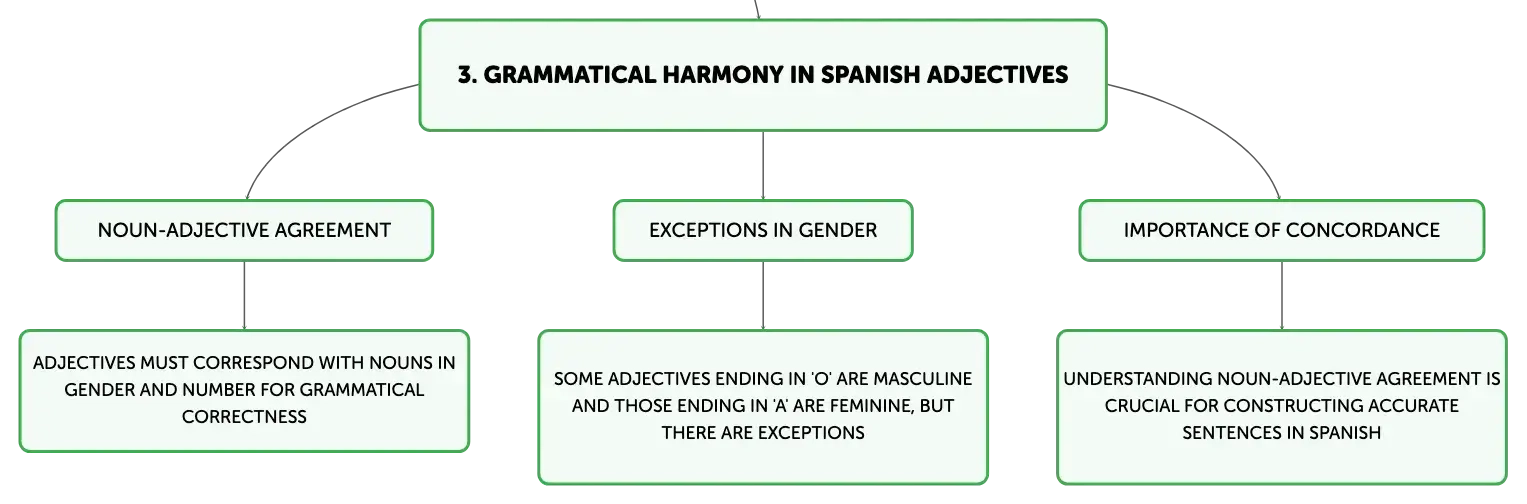 3. GRAMMATICAL HARMONY IN SPANISH ADJECTIVES

NOUN-ADJECTIVE AGREEMENT

ADJECTIVES MUST CORRESPOND WITH NOUNS IN GENDER AND NUMBER FOR GRAMMATICAL CORRECTNESS

EXCEPTIONS IN GENDER

SOME ADJECTIVES ENDING IN 'O' ARE MASCULINE AND THOSE ENDING IN 'A' ARE FEMININE, BUT THERE ARE EXCEPTIONS

IMPORTANCE OF CONCORDANCE

UNDERSTANDING NOUN-ADJECTIVE AGREEMENT IS CRUCIAL FOR CONSTRUCTING ACCURATE SENTENCES IN SPANISH